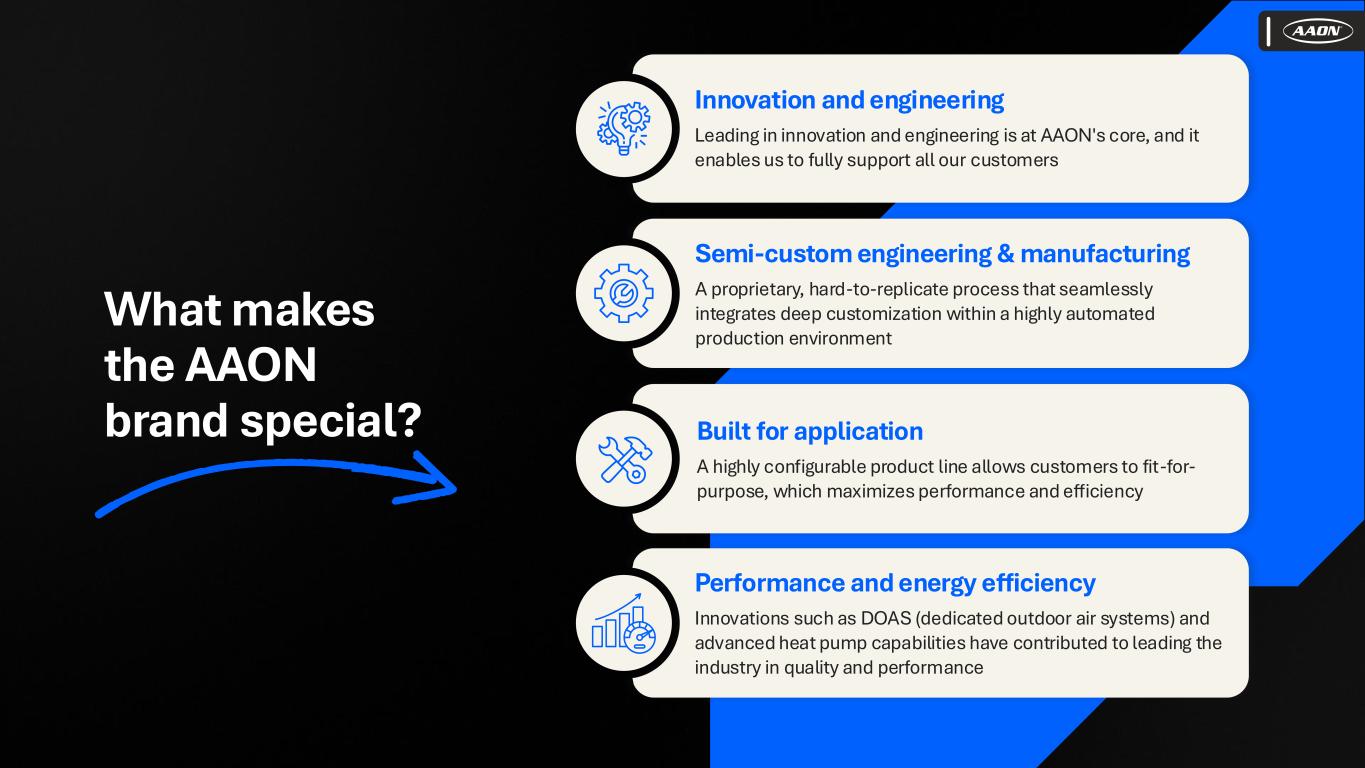 AAON

What makes the AAON brand special?

Innovation and engineering

Leading in innovation and engineering is at AAON's core, and it enables us to fully support all our customers

Semi-custom engineering & manufacturing

A proprietary, hard-to-replicate process that seamlessly integrates deep customization within a highly automated production environment

Built for application

A highly configurable product line allows customers to fit-for-purpose, which maximizes performance and efficiency

Performance and energy efficiency

Innovations such as DOAS (dedicated outdoor air systems) and advanced heat pump capabilities have contributed to leading the industry in quality and performance